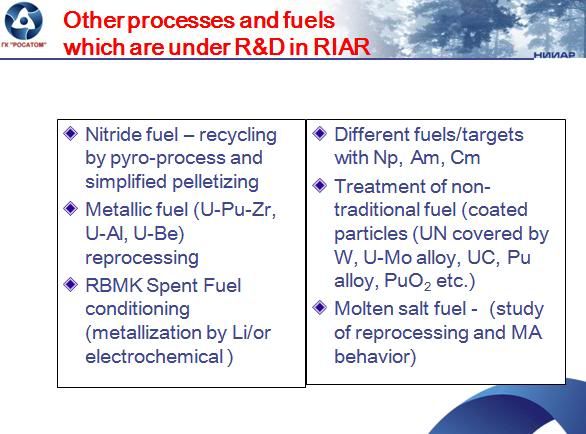 ГК "РОСАТОМ"

Other processes and fuels which are under R&D in RIAR

НИИАР

Nitride fuel – recycling by pyro-process and simplified pelletizing

Metallic fuel (U-Pu-Zr, U-Al, U-Be) reprocessing

RBMK Spent Fuel conditioning (metallization by Li/or electrochemical )

Different fuels/targets with Np, Am, Cm

Treatment of non-traditional fuel (coated particles (UN covered by W, U-Mo alloy, UC, Pu alloy, $PuO_2$ etc.)

Molten salt fuel - (study of reprocessing and MA behavior)